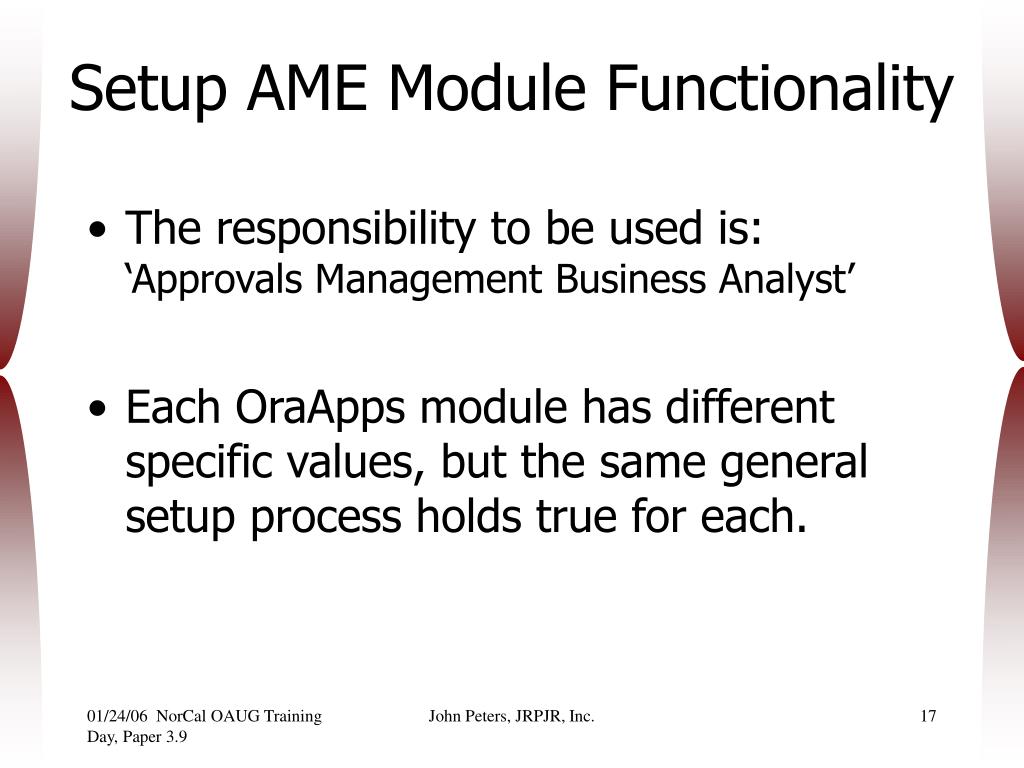 Setup AME Module Functionality

• The responsibility to be used is: ‘Approvals Management Business Analyst’

• Each OraApps module has different specific values, but the same general setup process holds true for each.

01/24/06 NorCal OAUG Training Day, Paper 3.9

John Peters, JRPJR, Inc.

17